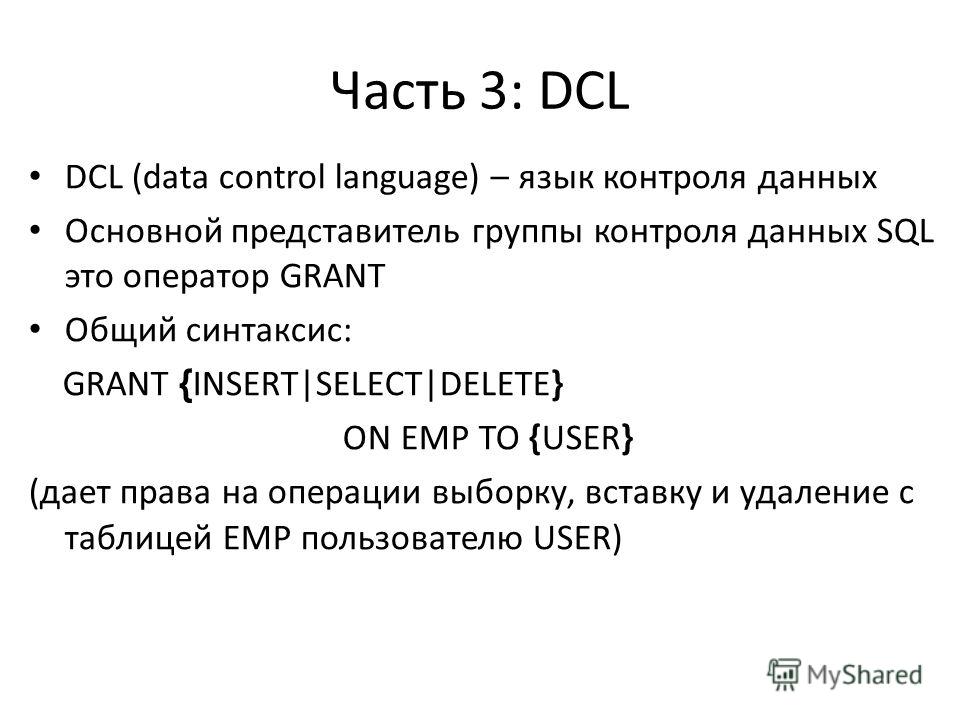 Часть 3: DCL

• DCL (data control language) – язык контроля данных

• Основной представитель группы контроля данных SQL это оператор GRANT

• Общий синтаксис:

GRANT {INSERT|SELECT|DELETE}

ON EMP TO {USER}

(дает права на операции выборку, вставку и удаление с таблицей EMP пользователю USER)

MyShared